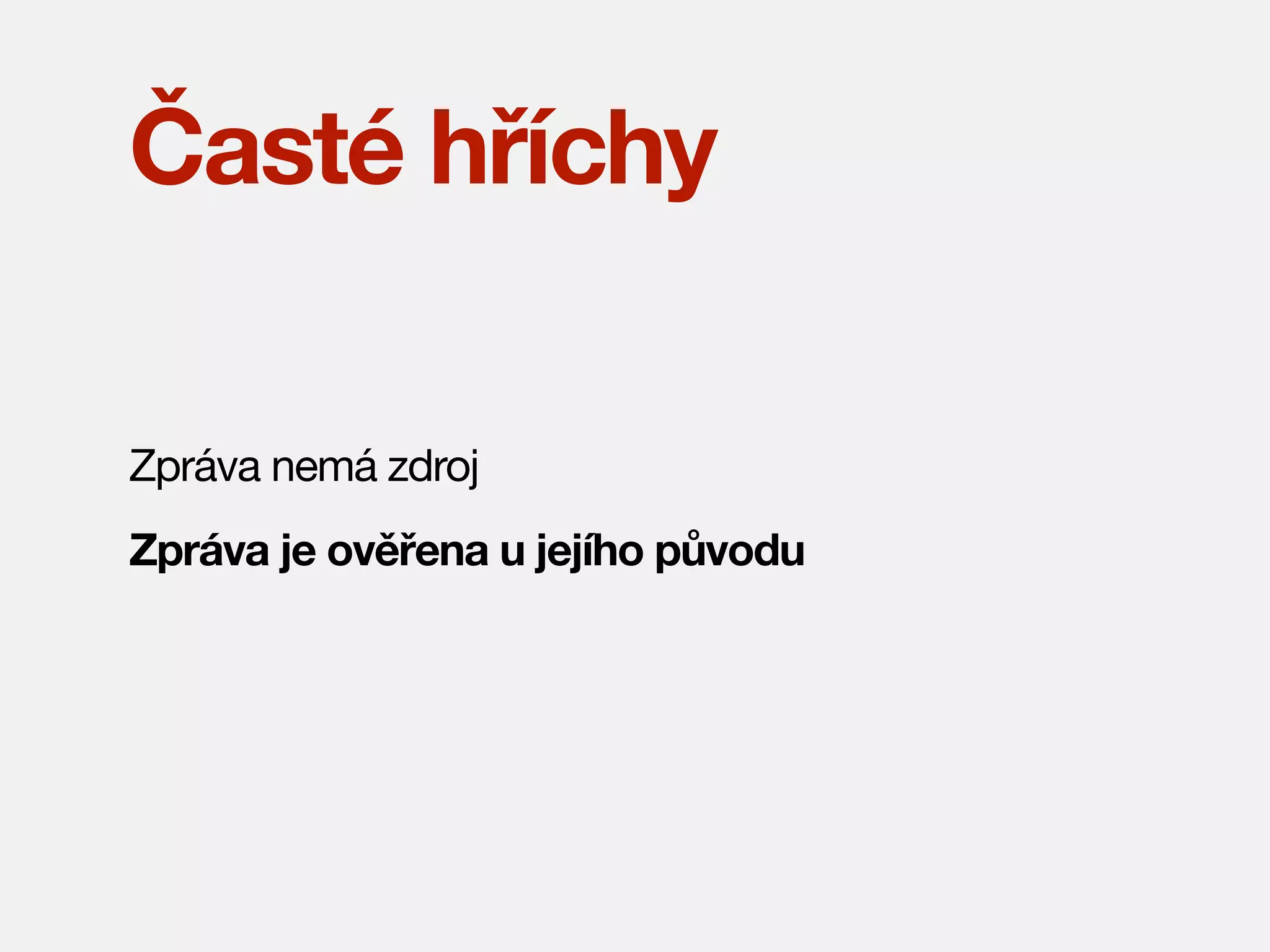 Časté hříchy

Zpráva nemá zdroj

Zpráva je ověřena u jejího původu